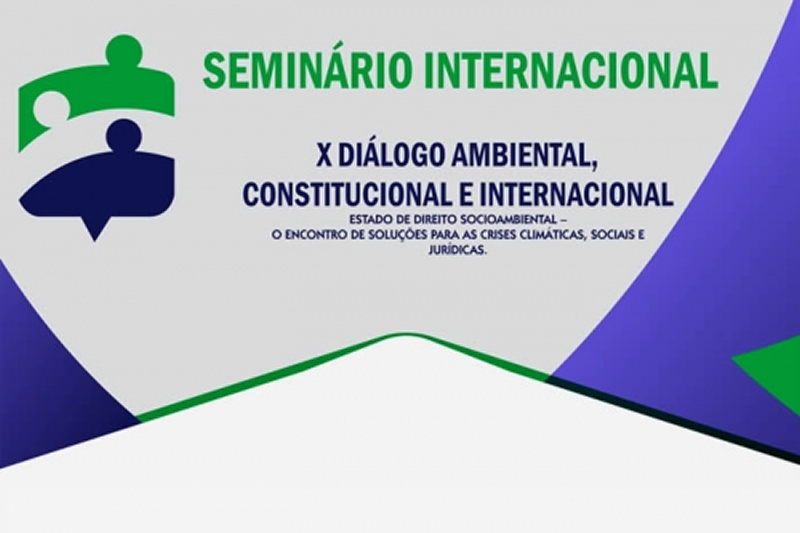 SEMINÁRIO INTERNACIONAL

X DIÁLOGO AMBIENTAL, CONSTITUCIONAL E INTERNACIONAL

ESTADO DE DIREITO SOCIOAMBIENTAL – O ENCONTRO DE SOLUÇÕES PARA AS CRISES CLIMÁTICAS, SOCIAIS E JURÍDICAS.